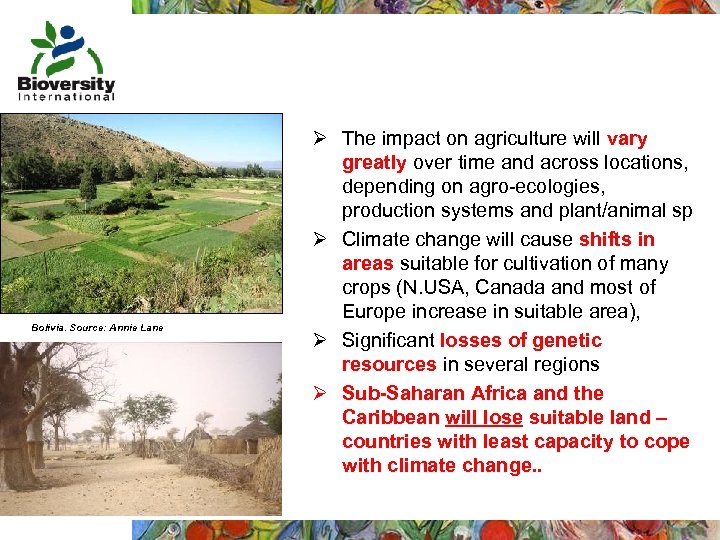 Bioversity International

Bolivia. Source: Annie Lane

➢ The impact on agriculture will vary greatly over time and across locations, depending on agro-ecologies, production systems and plant/animal sp

➢ Climate change will cause shifts in areas suitable for cultivation of many crops (N.USA, Canada and most of Europe increase in suitable area),

➢ Significant losses of genetic resources in several regions

➢ Sub-Saharan Africa and the Caribbean will lose suitable land – countries with least capacity to cope with climate change..